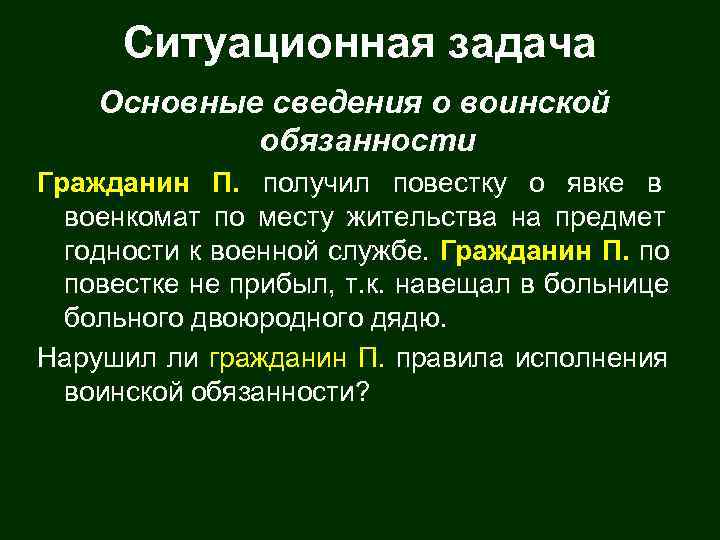 Ситуационная задача

Основные сведения о воинской обязанности

Гражданин П. получил повестку о явке в военкомат по месту жительства на предмет годности к военной службе. Гражданин П. по повестке не прибыл, т.к. навещал в больнице больного двоюродного дядю.

Нарушил ли гражданин П. правила исполнения воинской обязанности?